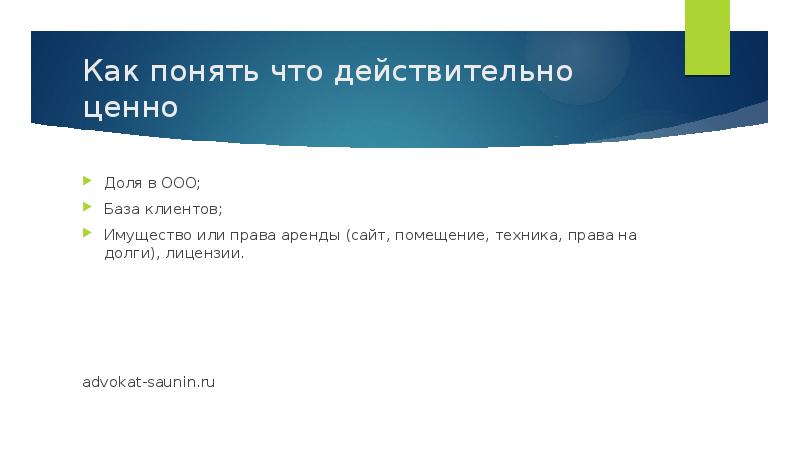 Как понять что действительно ценно

Доля в ООО;

База клиентов;

Имущество или права аренды (сайт, помещение, техника, права на долги), лицензии.

advokat-saunin.ru